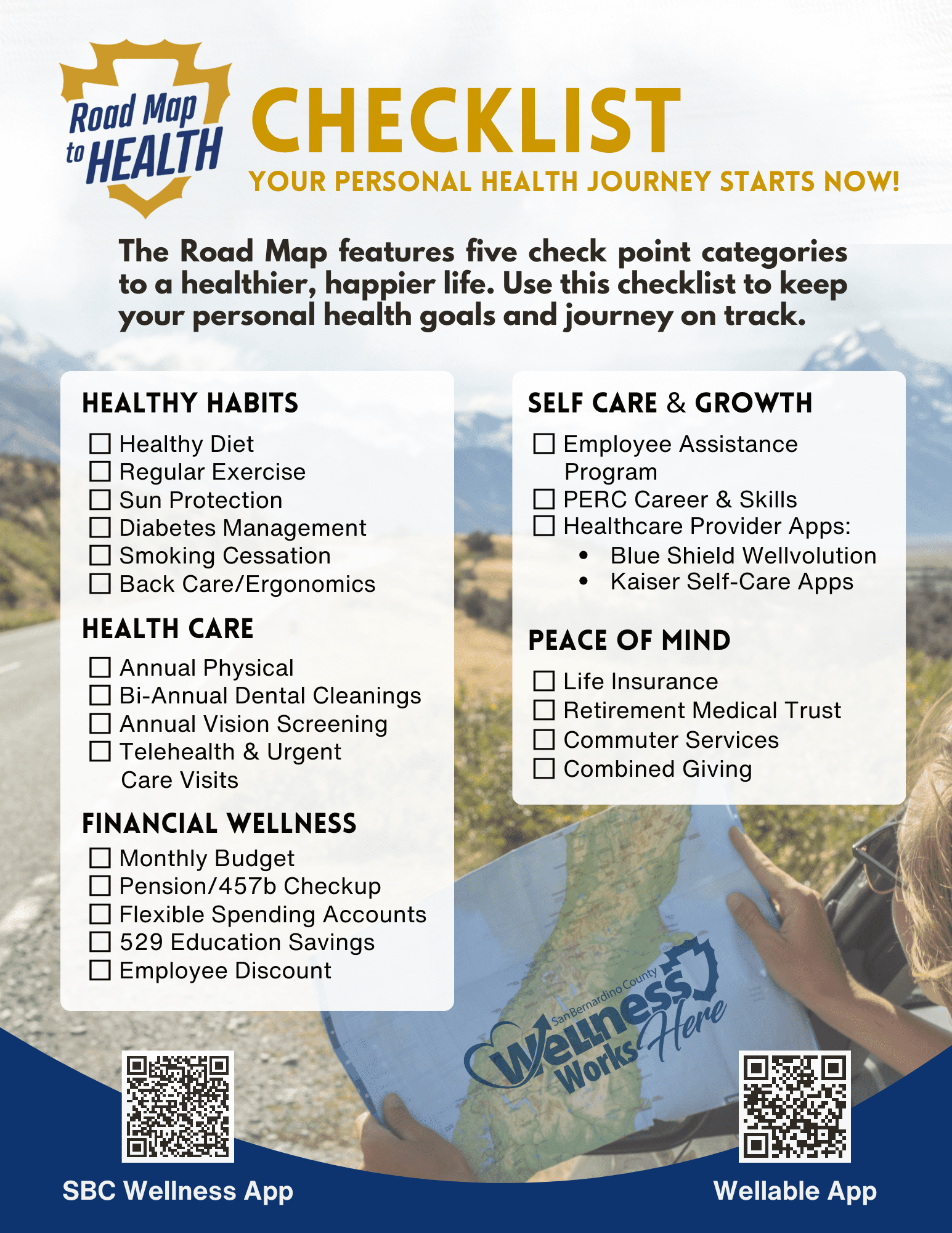 Road Map to HEALTH

CHECKLIST

YOUR PERSONAL HEALTH JOURNEY STARTS NOW!

The Road Map features five check point categories to a healthier, happier life. Use this checklist to keep your personal health goals and journey on track.

HEALTHY HABITS
☐ Healthy Diet
☐ Regular Exercise
☐ Sun Protection
☐ Diabetes Management
☐ Smoking Cessation
☐ Back Care/Ergonomics

HEALTH CARE
☐ Annual Physical
☐ Bi-Annual Dental Cleanings
☐ Annual Vision Screening
☐ Telehealth & Urgent Care Visits

FINANCIAL WELLNESS
☐ Monthly Budget
☐ Pension/457b Checkup
☐ Flexible Spending Accounts
☐ 529 Education Savings
☐ Employee Discount

SELF CARE & GROWTH
☐ Employee Assistance Program
☐ PERC Career & Skills
☐ Healthcare Provider Apps:
• Blue Shield Wellvolution
• Kaiser Self-Care Apps

PEACE OF MIND
☐ Life Insurance
☐ Retirement Medical Trust
☐ Commuter Services
☐ Combined Giving

San Bernardino County Wellness Works Here

SBC Wellness App

Wellable App